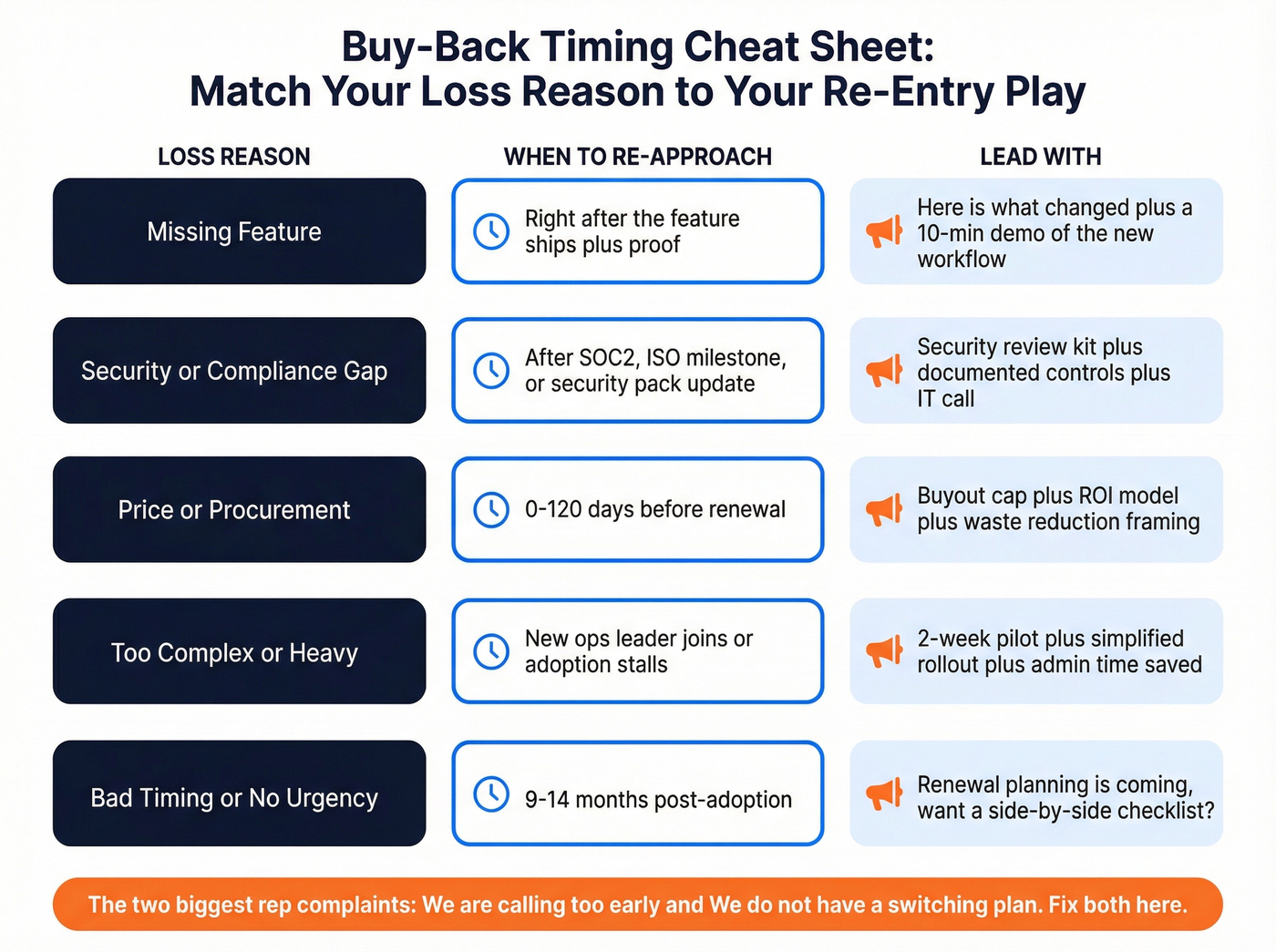 Buy-Back Timing Cheat Sheet:
Match Your Loss Reason to Your Re-Entry Play

| LOSS REASON | WHEN TO RE-APPROACH | LEAD WITH |
|---|---|---|
| Missing Feature | Right after the feature ships plus proof | Here is what changed plus a 10-min demo of the new workflow |
| Security or Compliance Gap | After SOC2, ISO milestone, or security pack update | Security review kit plus documented controls plus IT call |
| Price or Procurement | 0-120 days before renewal | Buyout cap plus ROI model plus waste reduction framing |
| Too Complex or Heavy | New ops leader joins or adoption stalls | 2-week pilot plus simplified rollout plus admin time saved |
| Bad Timing or No Urgency | 9-14 months post-adoption | Renewal planning is coming, want a side-by-side checklist? |

The two biggest rep complaints: We are calling too early and We do not have a switching plan. Fix both here.